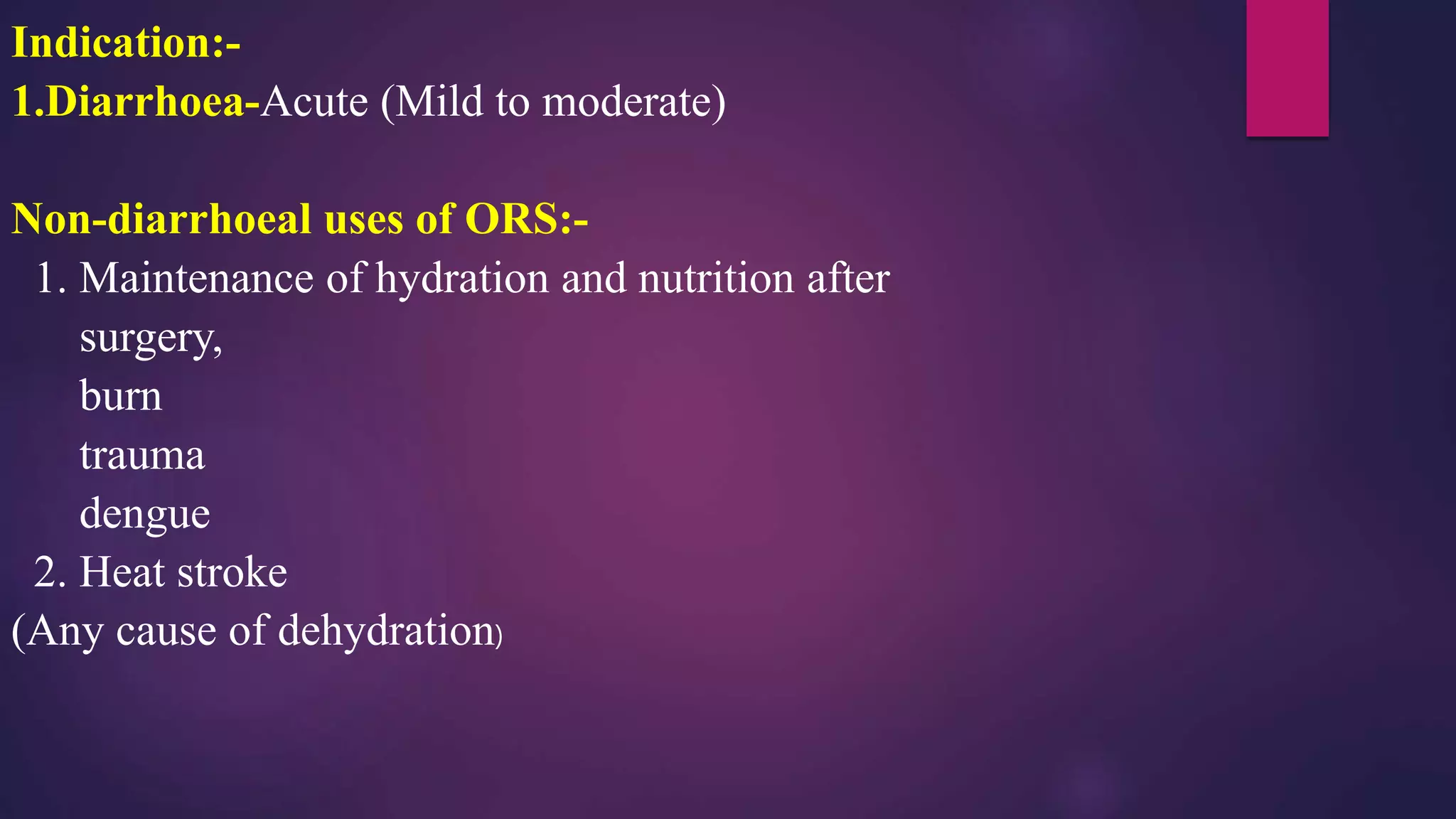 Indication:-
1.Diarrhoea-Acute (Mild to moderate)

Non-diarrhoeal uses of ORS:-
1. Maintenance of hydration and nutrition after
surgery,
burn
trauma
dengue
2. Heat stroke
(Any cause of dehydration)